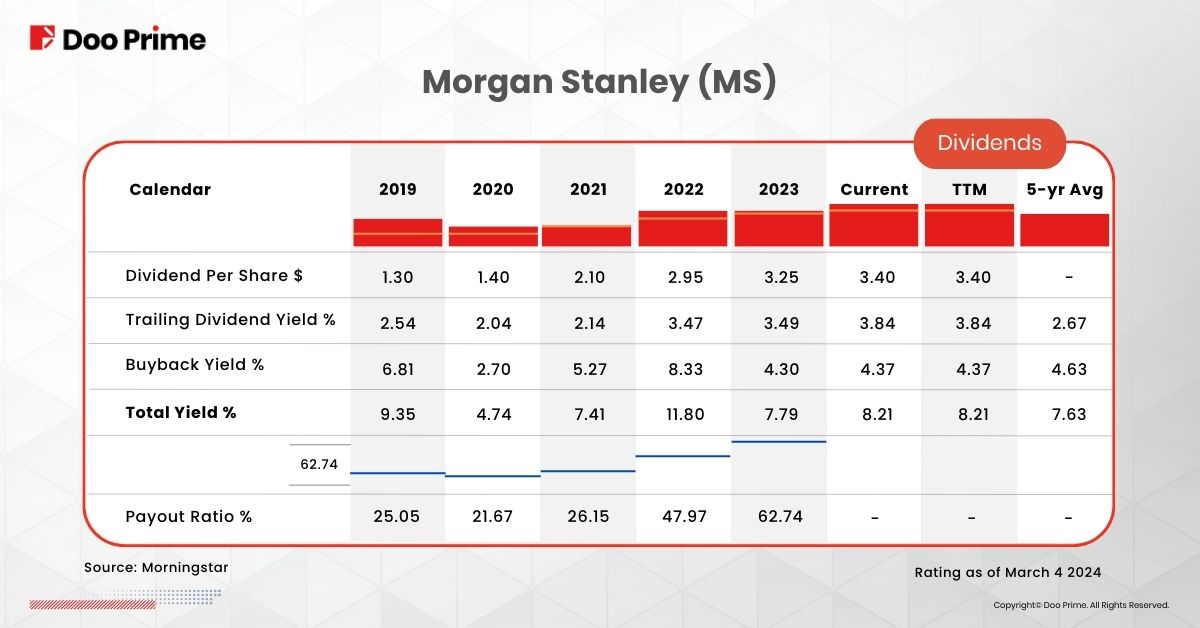 Doo Prime

Morgan Stanley (MS)

Dividends

| Calendar | 2019 | 2020 | 2021 | 2022 | 2023 | Current | TTM | 5-yr Avg |
|---|---|---|---|---|---|---|---|---|
| Dividend Per Share $ | 1.30 | 1.40 | 2.10 | 2.95 | 3.25 | 3.40 | 3.40 | - |
| Trailing Dividend Yield % | 2.54 | 2.04 | 2.14 | 3.47 | 3.49 | 3.84 | 3.84 | 2.67 |
| Buyback Yield % | 6.81 | 2.70 | 5.27 | 8.33 | 4.30 | 4.37 | 4.37 | 4.63 |
| Total Yield % | 9.35 | 4.74 | 7.41 | 11.80 | 7.79 | 8.21 | 8.21 | 7.63 |
| 62.74 | | | | | | | | |
| Payout Ratio % | 25.05 | 21.67 | 26.15 | 47.97 | 62.74 | - | - | - |

Source: Morningstar

Rating as of March 4 2024

Copyright© Doo Prime. All Rights Reserved.